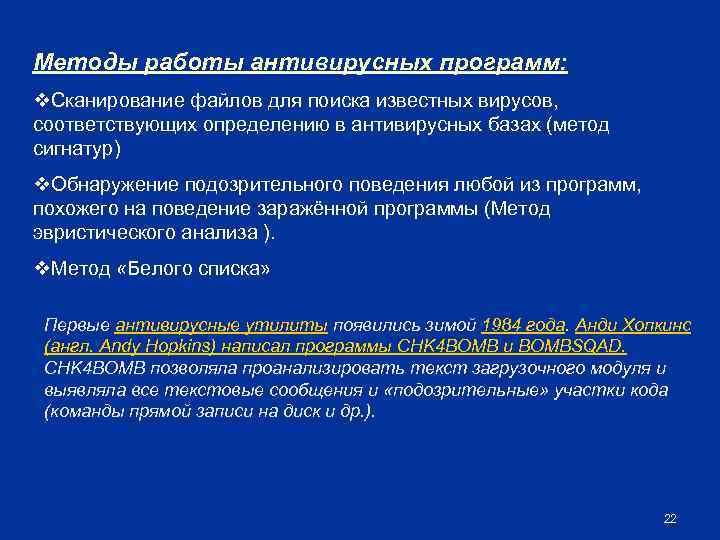 Методы работы антивирусных программ:

❖Сканирование файлов для поиска известных вирусов, соответствующих определению в антивирусных базах (метод сигнатур)

❖Обнаружение подозрительного поведения любой из программ, похожего на поведение заражённой программы (Метод эвристического анализа ).

❖Метод «Белого списка»

Первые антивирусные утилиты появились зимой 1984 года. Анди Хопкинс (англ. Andy Hopkins) написал программы CHK4BOMB и BOMBSQAD. CHK4BOMB позволяла проанализировать текст загрузочного модуля и выявляла все текстовые сообщения и «подозрительные» участки кода (команды прямой записи на диск и др.).

22